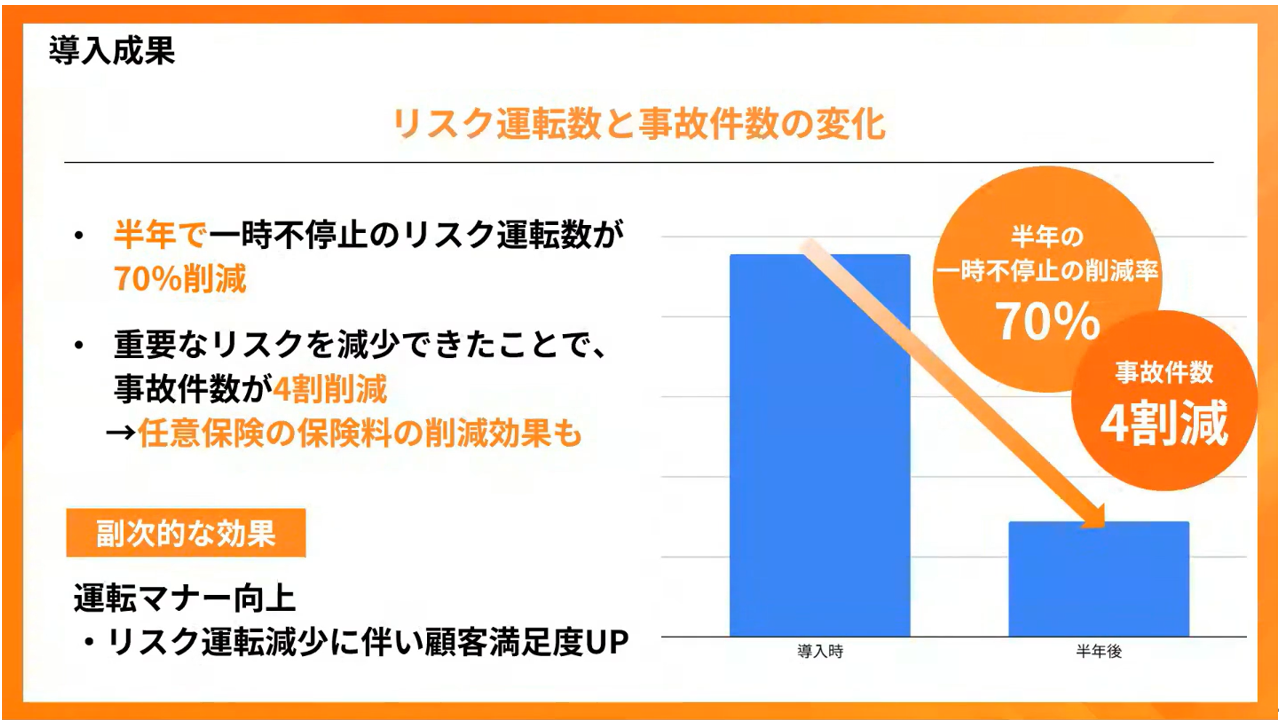 導入成果

リスク運転数と事故件数の変化

• 半年で一時不停止のリスク運転数が70%削減

• 重要なリスクを減少できたことで、事故件数が4割削減
→任意保険の保険料の削減効果も

副次的な効果

運転マナー向上
・リスク運転減少に伴い顧客満足度UP

半年の
一時不停止の削減率
70%

事故件数
4割減

導入時

半年後